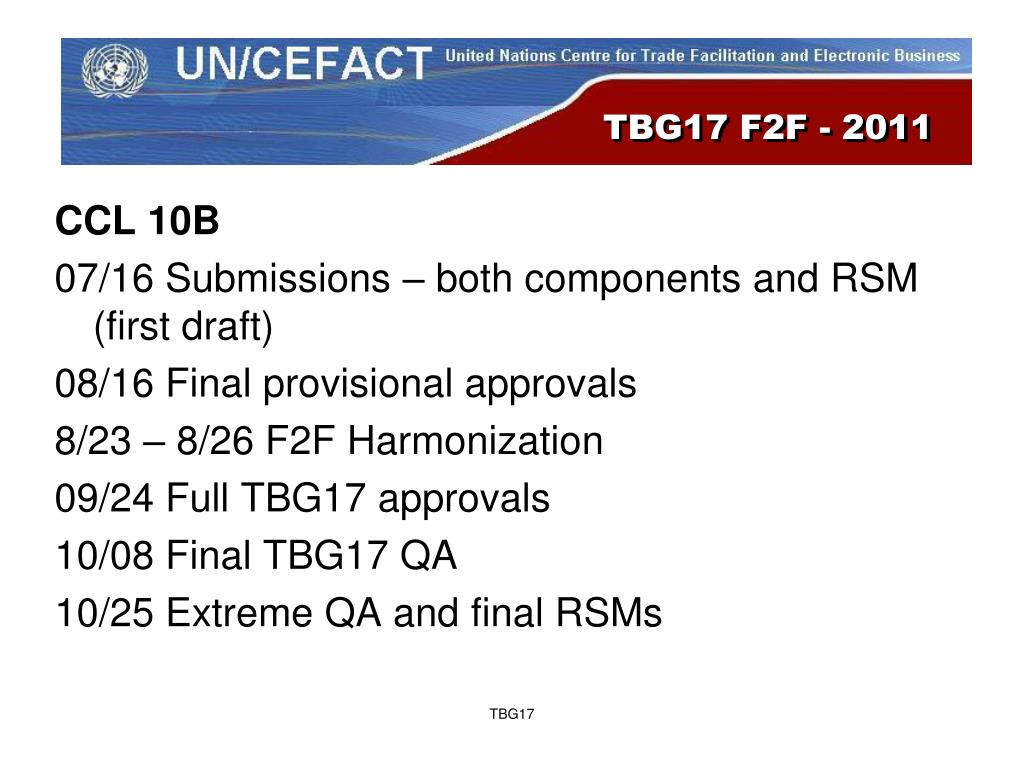 UN/CEFACT United Nations Centre for Trade Facilitation and Electronic Business

TBG17 F2F - 2011

CCL 10B

07/16 Submissions – both components and RSM (first draft)

08/16 Final provisional approvals

8/23 – 8/26 F2F Harmonization

09/24 Full TBG17 approvals

10/08 Final TBG17 QA

10/25 Extreme QA and final RSMs

TBG17